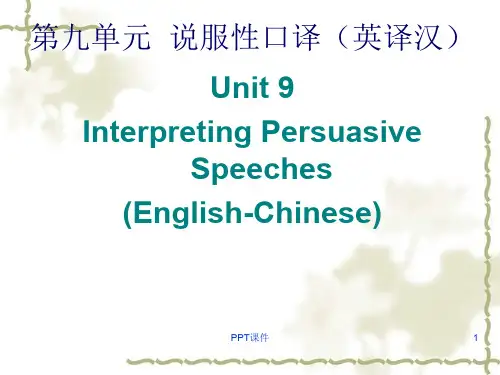 第九单元 说服性口译（英译汉）

Unit 9

Interpreting Persuasive Speeches

(English-Chinese)

PPT课件

1